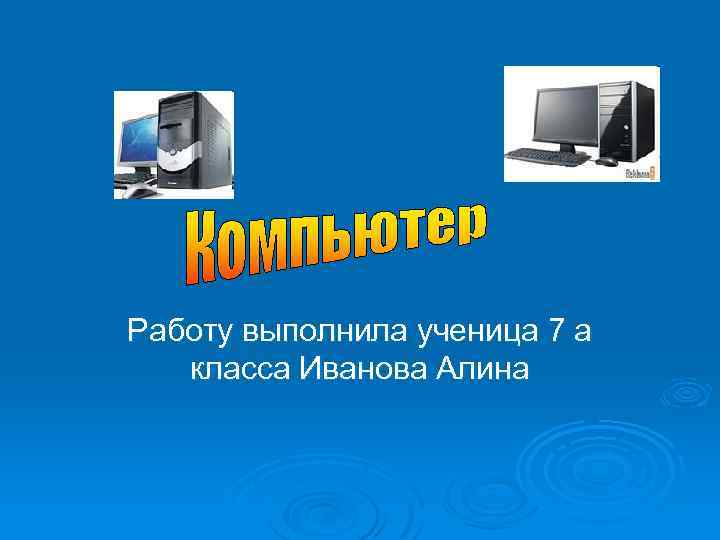 Компьютер

Работу выполнила ученица 7 а класса Иванова Алина